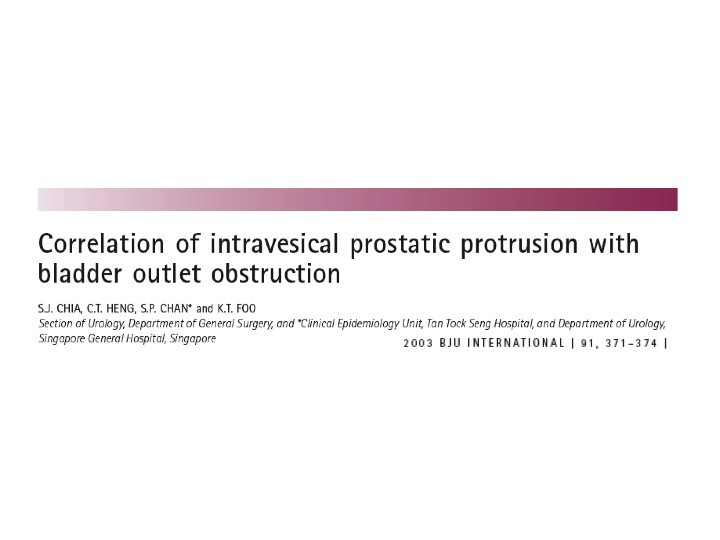 Correlation of intravesical prostatic protrusion with bladder outlet obstruction

S.J. CHIA, C.T. HENG, S.P. CHAN* and K.T. FOO
Section of Urology, Department of General Surgery, and *Clinical Epidemiology Unit, Tan Tock Seng Hospital, and Department of Urology, Singapore General Hospital, Singapore

2003 BJU INTERNATIONAL | 91, 371–374 |